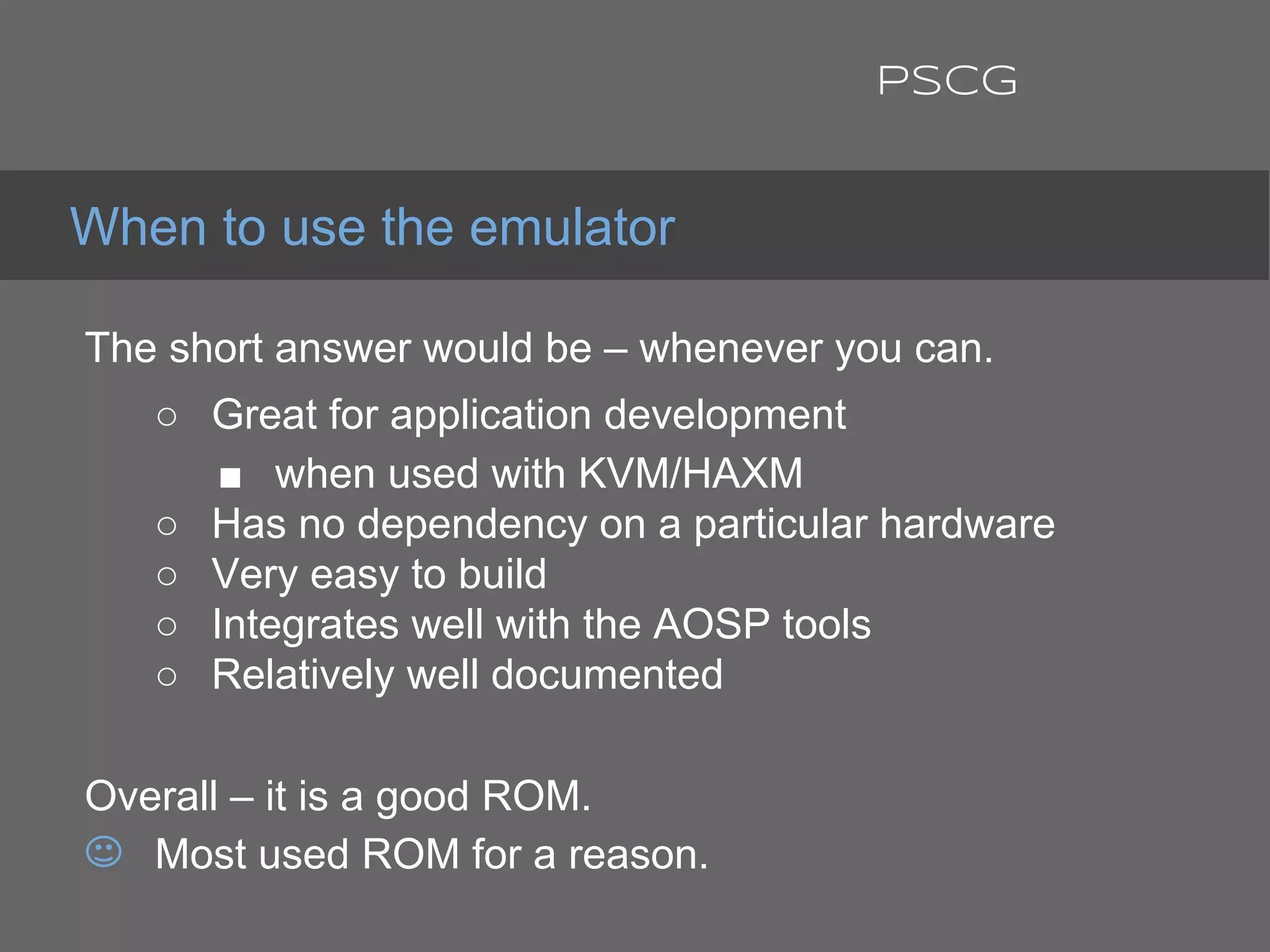 PSCG

When to use the emulator

The short answer would be – whenever you can.

○ Great for application development
  ■ when used with KVM/HAXM
○ Has no dependency on a particular hardware
○ Very easy to build
○ Integrates well with the AOSP tools
○ Relatively well documented

Overall – it is a good ROM.
☺ Most used ROM for a reason.